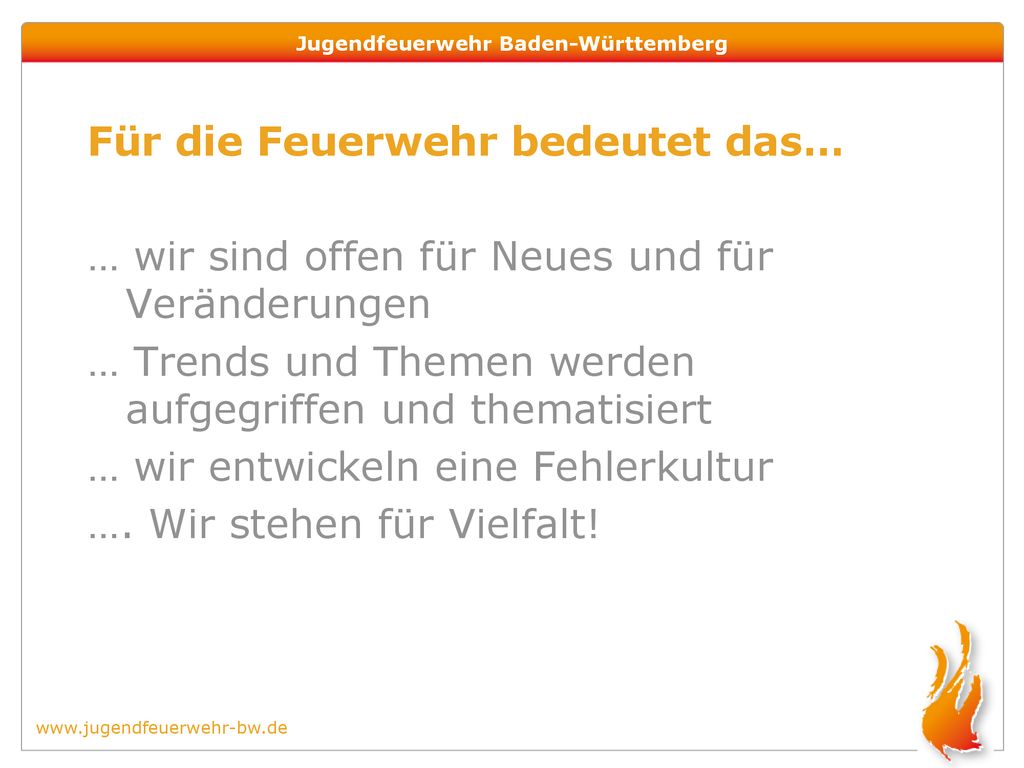 Jugendfeuerwehr Baden-Württemberg

Für die Feuerwehr bedeutet das…

… wir sind offen für Neues und für Veränderungen

… Trends und Themen werden aufgegriffen und thematisiert

… wir entwickeln eine Fehlerkultur

…. Wir stehen für Vielfalt!

www.jugendfeuerwehr-bw.de